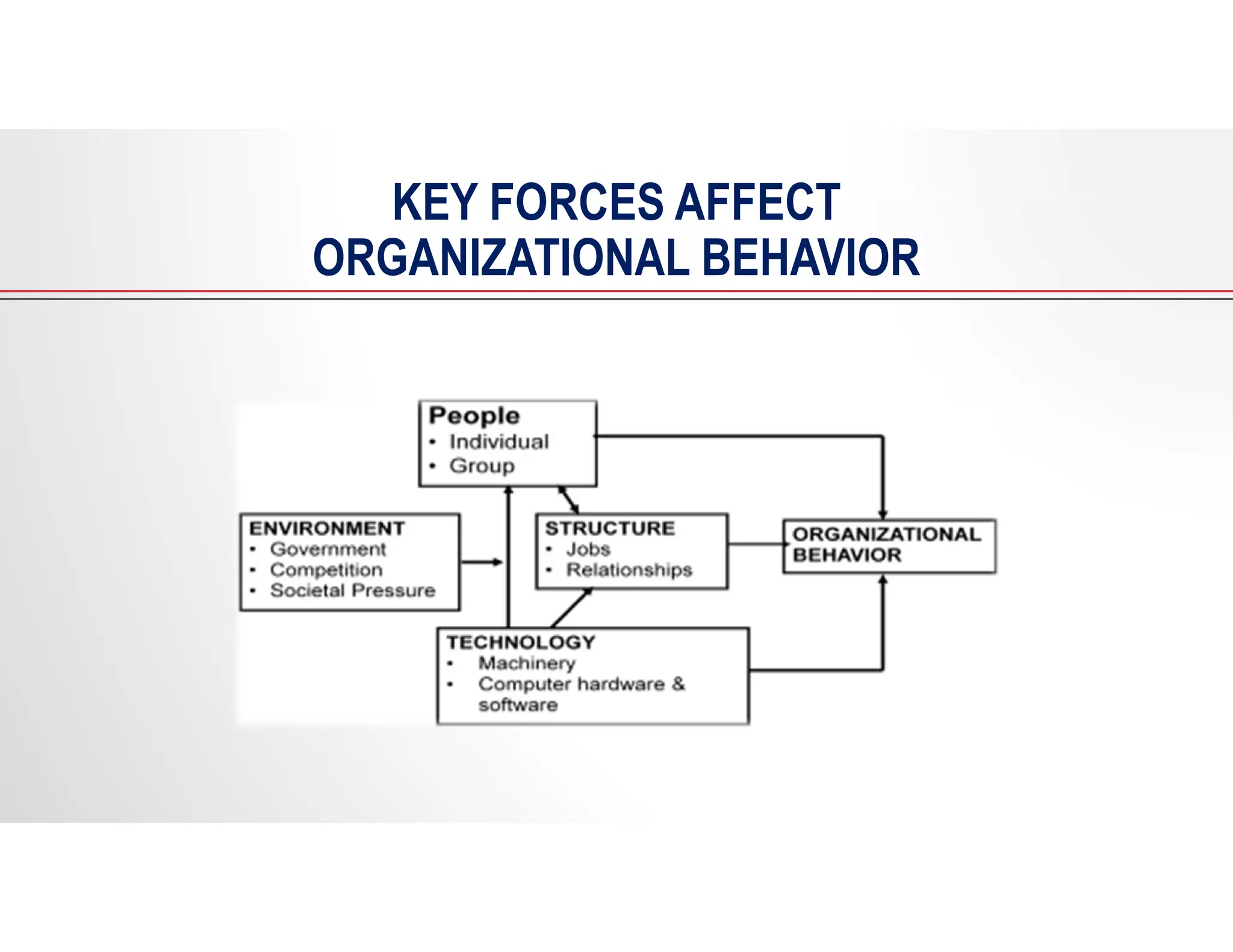 KEY FORCES AFFECT ORGANIZATIONAL BEHAVIOR

People
• Individual
• Group

ENVIRONMENT
• Government
• Competition
• Societal Pressure

STRUCTURE
• Jobs
• Relationships

ORGANIZATIONAL BEHAVIOR

TECHNOLOGY
• Machinery
• Computer hardware & software